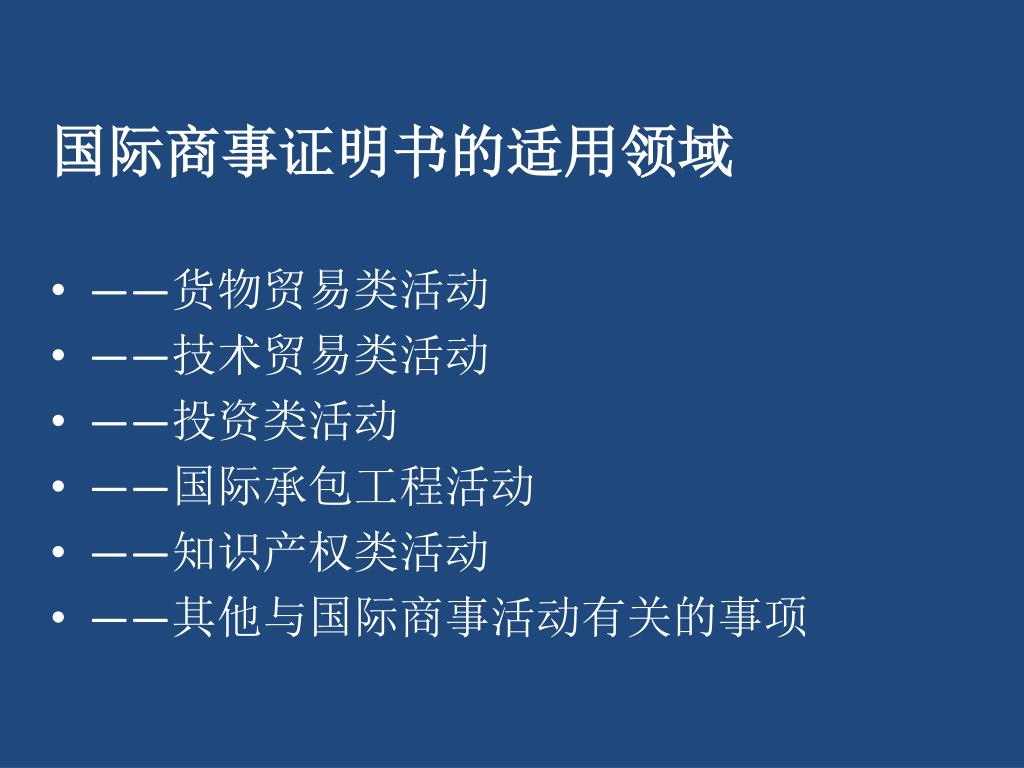 国际商事证明书的适用领域

• ——货物贸易类活动
• ——技术贸易类活动
• ——投资类活动
• ——国际承包工程活动
• ——知识产权类活动
• ——其他与国际商事活动有关的事项